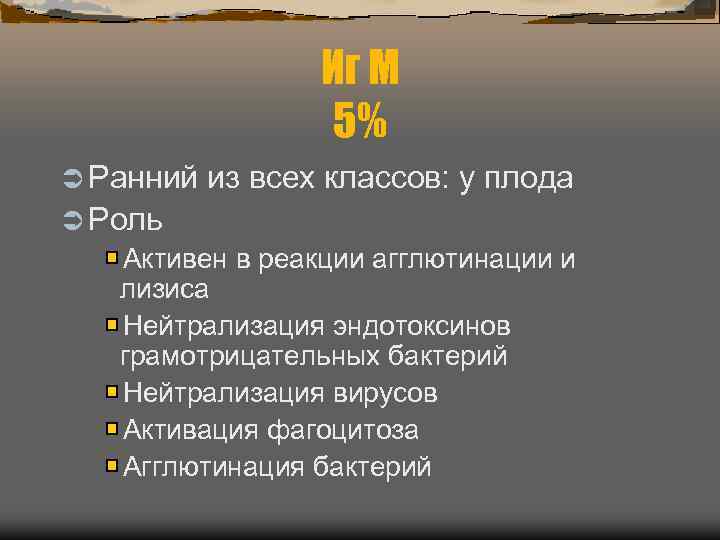 Иг М
5%

Ранний из всех классов: у плода

Роль

Активен в реакции агглютинации и лизиса

Нейтрализация эндотоксинов грамотрицательных бактерий

Нейтрализация вирусов

Активация фагоцитоза

Агглютинация бактерий